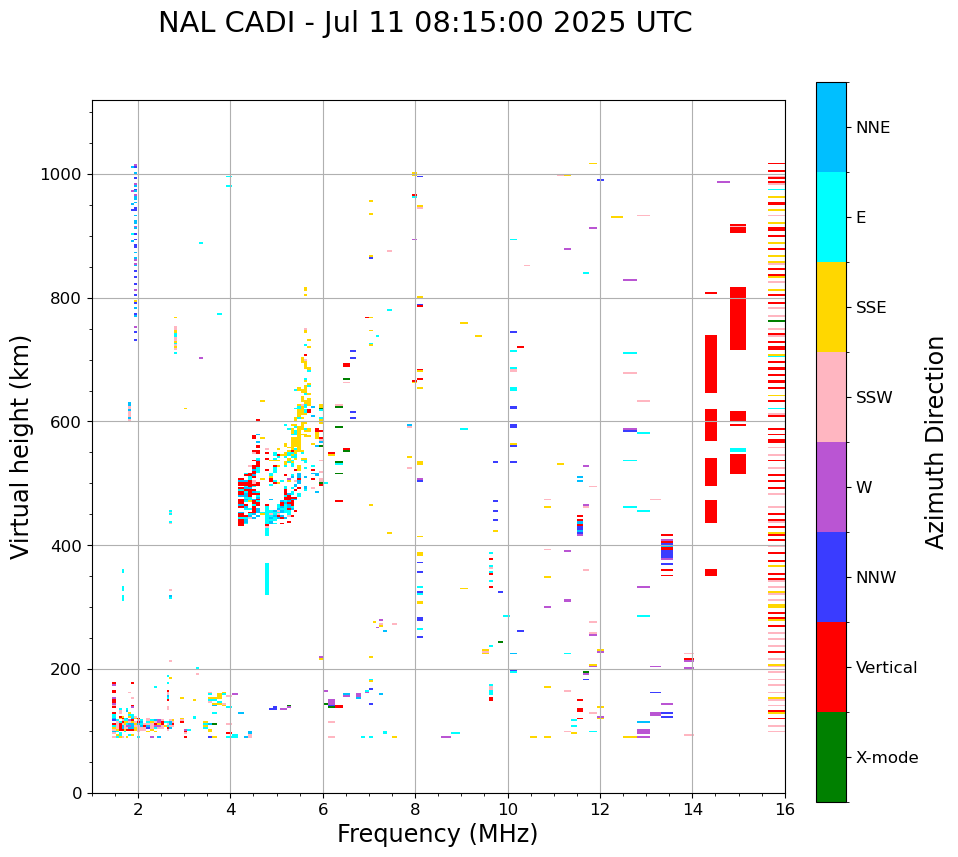 NAL CADI - Jul 11 08:15:00 2025 UTC

Virtual height (km)

1000
800
600
400
200
0

2
4
6
8
10
12
14
16

Frequency (MHz)

NNE
E
SSE
SSW
W
NNW
Vertical
X-mode

Azimuth Direction